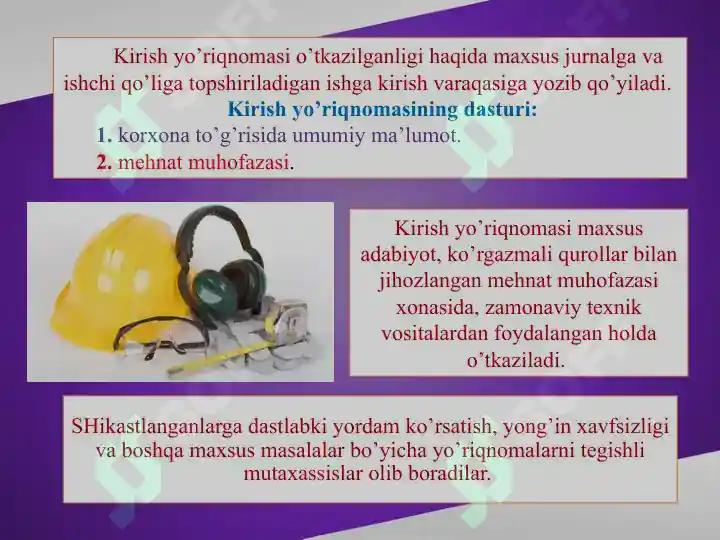 Kirish yo’riqnomasi o’tkazilganligi haqida maxsus jurnalga va ishchi qo’liga topshiriladigan ishga kirish varaqasiga yozib qo’yiladi.

Kirish yo’riqnomasining dasturi:

1. korxona to’g’risida umumiy ma’lumot.

2. mehnat muhofazasi.

Kirish yo’riqnomasi maxsus adabiyot, ko’rgazmali qurollar bilan jihozlangan mehnat muhofazasi xonasida, zamonaviy texnik vositalardan foydalangan holda o’tkaziladi.

SHikastlanganlarga dastlabki yordam ko’rsatish, yong’in xavfsizligi va boshqa maxsus masalalar bo’yicha yo’riqnomalarni tegishli mutaxassislar olib boradilar.